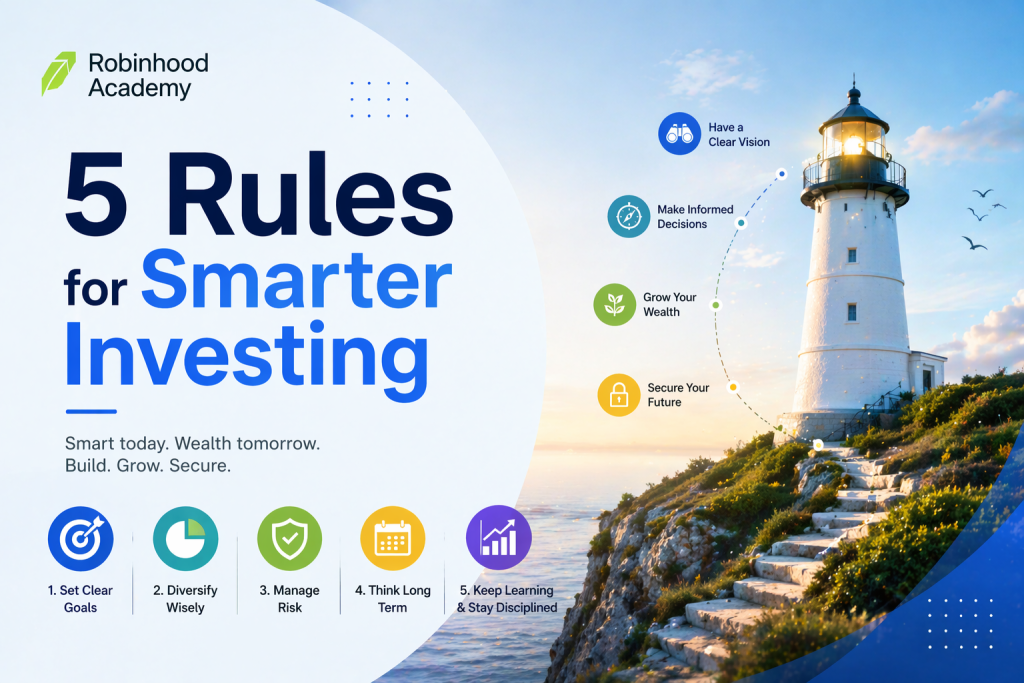 Robinhood Academy

5 Rules for Smarter Investing

Smart today. Wealth tomorrow. Build. Grow. Secure.

1. Set Clear Goals

2. Diversify Wisely

3. Manage Risk

4. Think Long Term

5. Keep Learning & Stay Disciplined

Have a Clear Vision

Make Informed Decisions

Grow Your Wealth

Secure Your Future